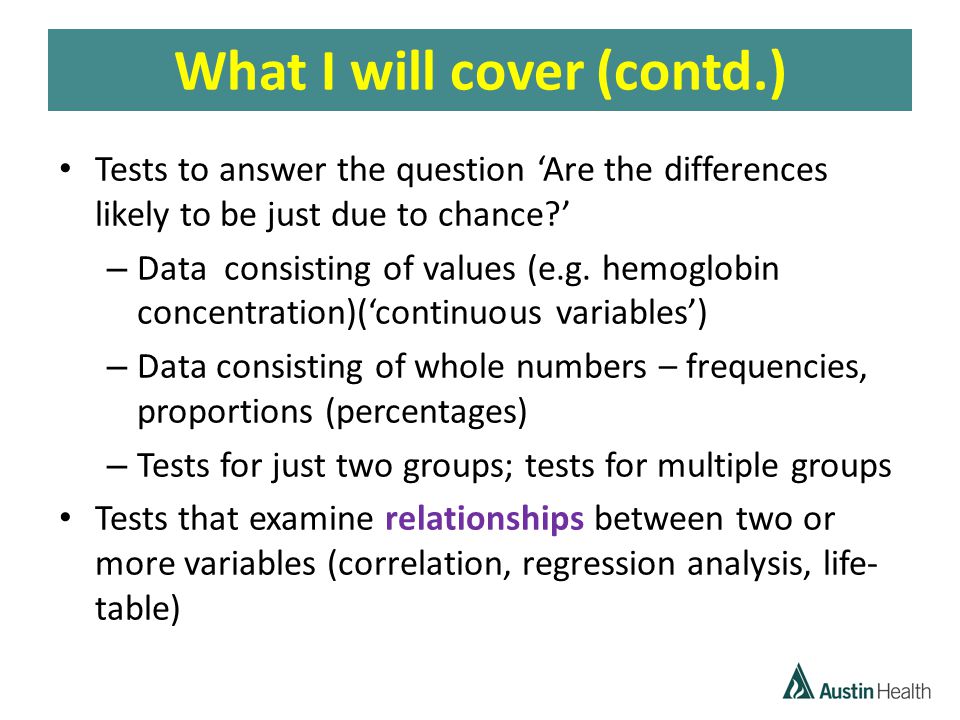 What I will cover (contd.)

• Tests to answer the question ‘Are the differences likely to be just due to chance?’

– Data consisting of values (e.g. hemoglobin concentration)(‘continuous variables’)

– Data consisting of whole numbers – frequencies, proportions (percentages)

– Tests for just two groups; tests for multiple groups

• Tests that examine relationships between two or more variables (correlation, regression analysis, life-table)

Austin Health